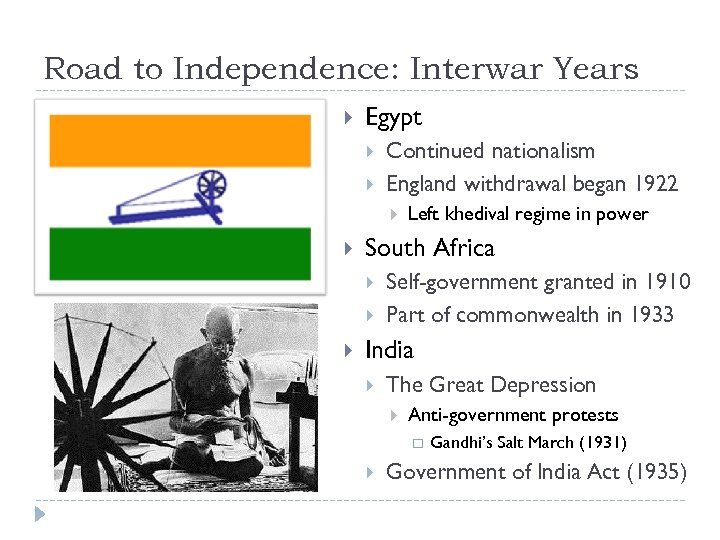 Road to Independence: Interwar Years

Egypt

Continued nationalism

England withdrawal began 1922

Left khedival regime in power

South Africa

Self-government granted in 1910

Part of commonwealth in 1933

India

The Great Depression

Anti-government protests

Gandhi's Salt March (1931)

Government of India Act (1935)